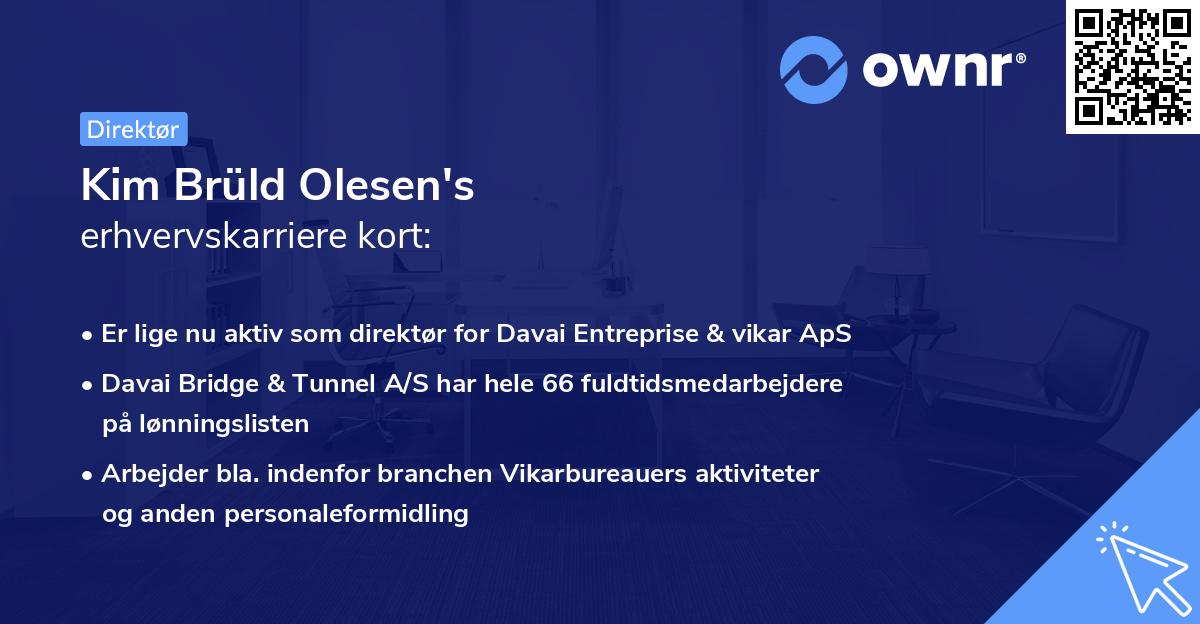 ownr®

Direktør

Kim Brüld Olesen's
erhvervskarriere kort:

• Er lige nu aktiv som direktør for Davai Entreprise & vikar ApS
• Davai Bridge & Tunnel A/S har hele 66 fuldtidsmedarbejdere på lønningslisten
• Arbejder bla. indenfor branchen Vikarbureauers aktiviteter og anden personaleformidling